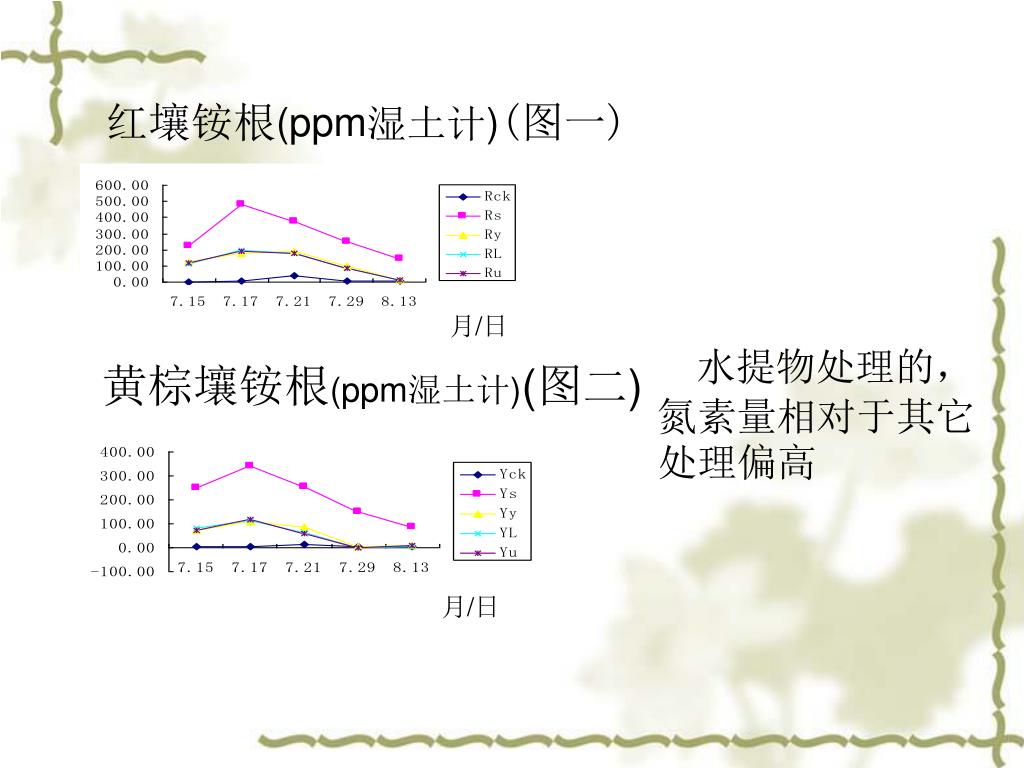 红壤铵根(ppm湿土计)(图一)

600.00
500.00
400.00
300.00
200.00
100.00
0.00

7.15 7.17 7.21 7.29 8.13

Rck
Rs
Ry
RL
Ru

月/日

黄棕壤铵根(ppm湿土计)(图二)

400.00
300.00
200.00
100.00
0.00
-100.00

7.15 7.17 7.21 7.29 8.13

Yck
Ys
Yy
YL
Yu

月/日

水提物处理的，氮素量相对于其它处理偏高